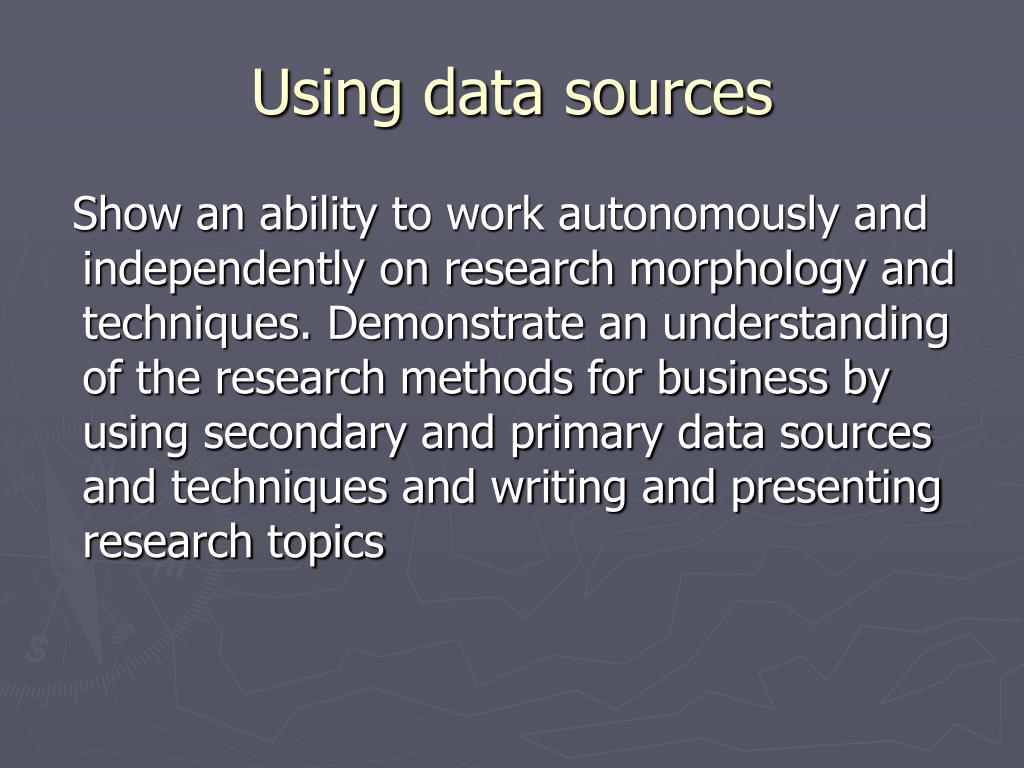 Using data sources

Show an ability to work autonomously and independently on research morphology and techniques. Demonstrate an understanding of the research methods for business by using secondary and primary data sources and techniques and writing and presenting research topics